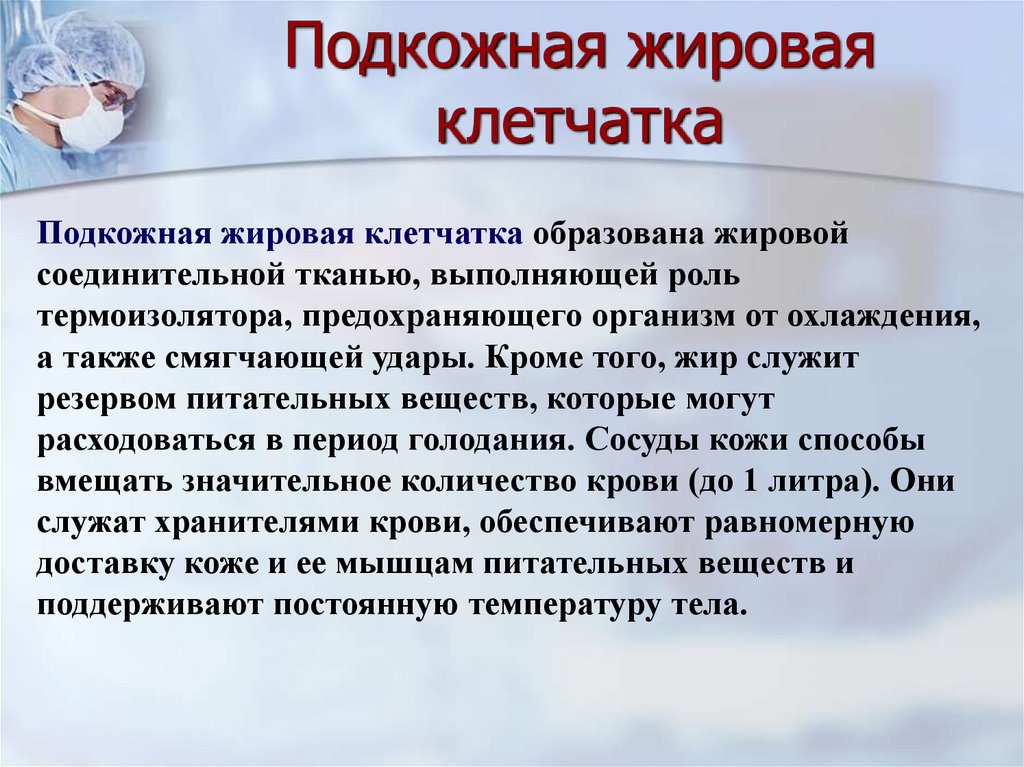 Подкожная жировая клетчатка

Подкожная жировая клетчатка образована жировой соединительной тканью, выполняющей роль термоизолятора, предохраняющего организм от охлаждения, а также смягчающей удары. Кроме того, жир служит резервом питательных веществ, которые могут расходоваться в период голодания. Сосуды кожи способы вмещать значительное количество крови (до 1 литра). Они служат хранителями крови, обеспечивают равномерную доставку коже и ее мышцам питательных веществ и поддерживают постоянную температуру тела.